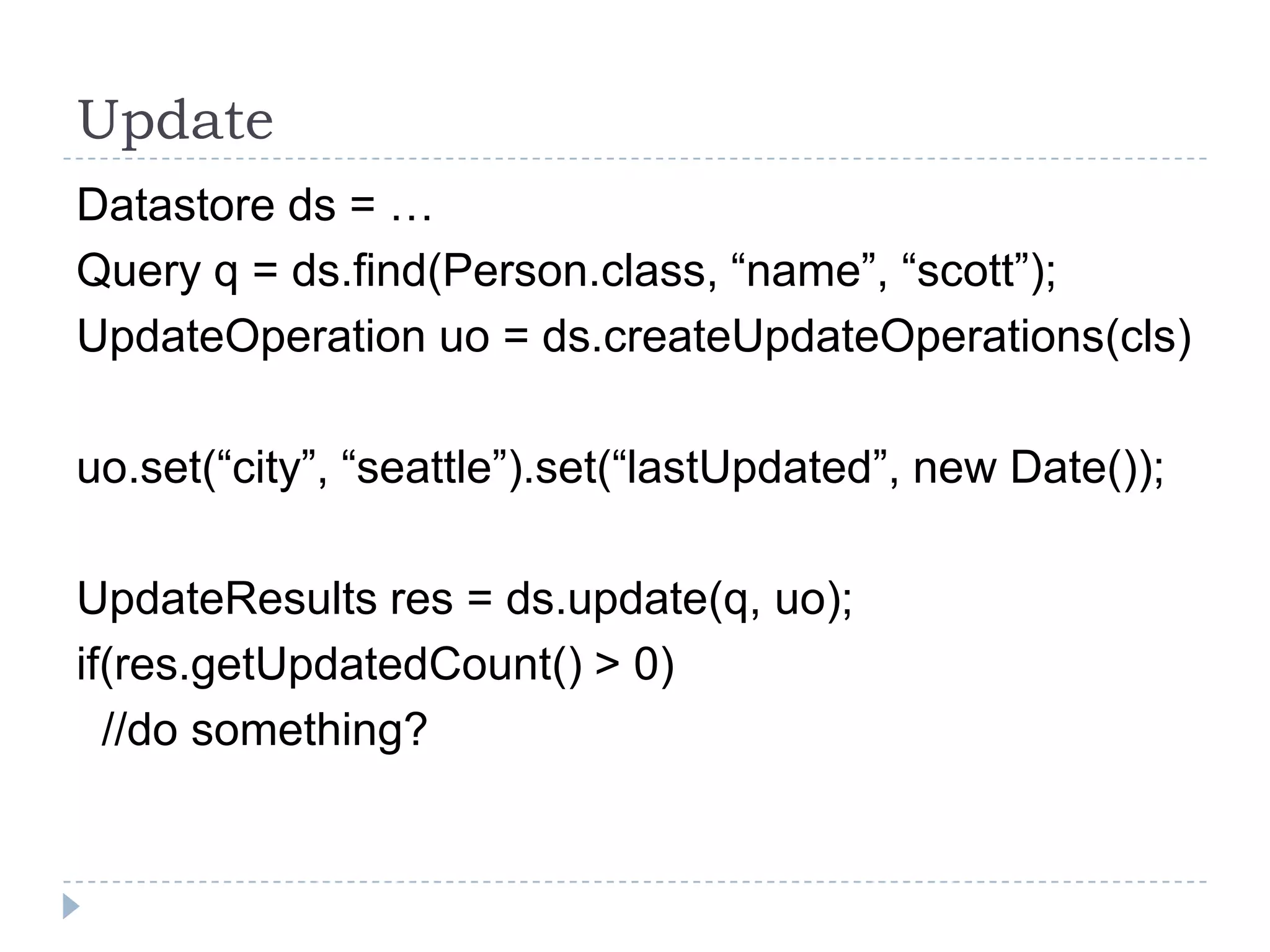 Update

Datastore ds = …
Query q = ds.find(Person.class, “name”, “scott”);
UpdateOperation uo = ds.createUpdateOperations(cls)

uo.set(“city”, “seattle”).set(“lastUpdated”, new Date());

UpdateResults res = ds.update(q, uo);
if(res.getUpdatedCount() > 0)
  //do something?